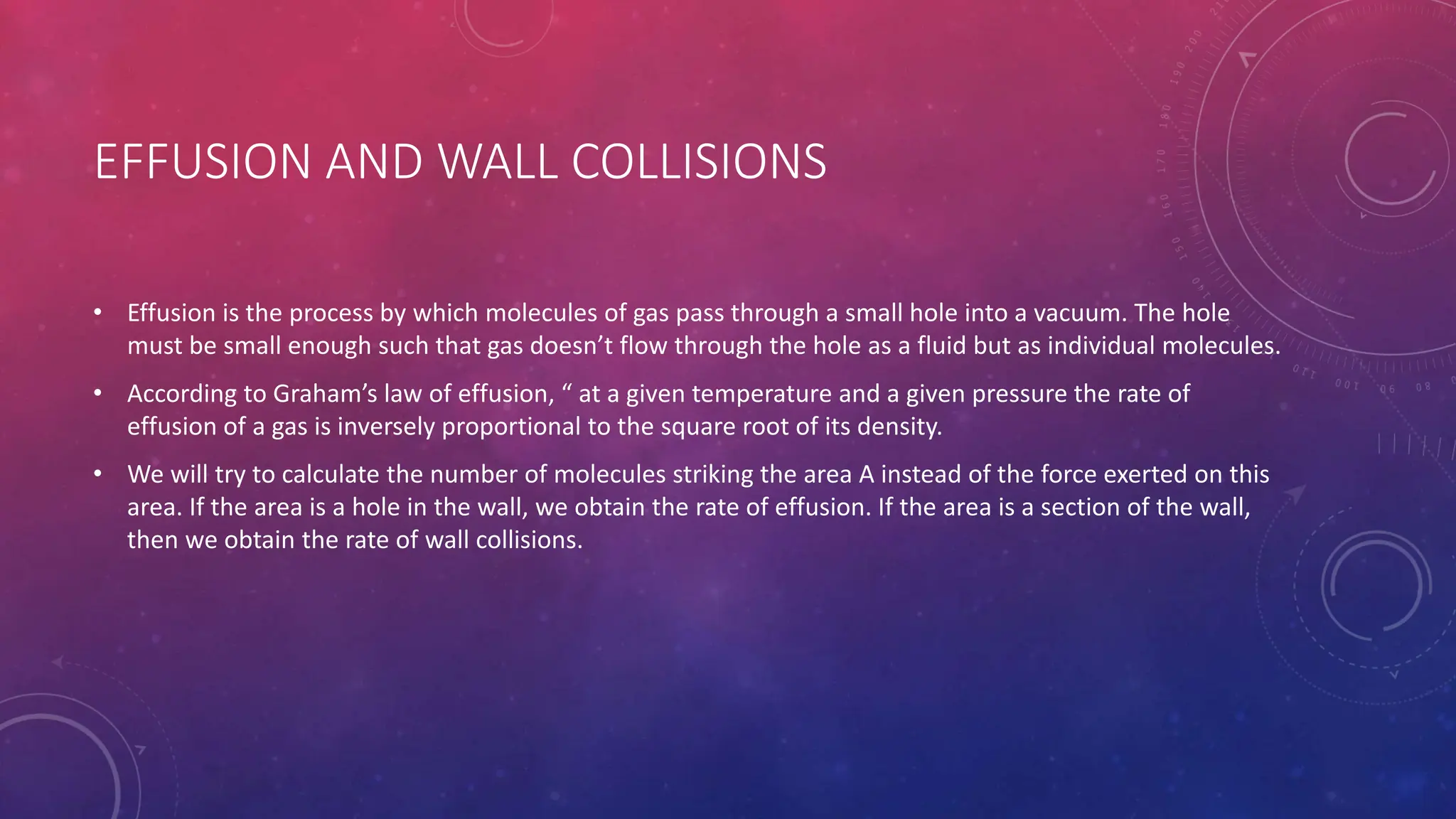 EFFUSION AND WALL COLLISIONS

• Effusion is the process by which molecules of gas pass through a small hole into a vacuum. The hole must be small enough such that gas doesn’t flow through the hole as a fluid but as individual molecules.

• According to Graham’s law of effusion, “ at a given temperature and a given pressure the rate of effusion of a gas is inversely proportional to the square root of its density.

• We will try to calculate the number of molecules striking the area A instead of the force exerted on this area. If the area is a hole in the wall, we obtain the rate of effusion. If the area is a section of the wall, then we obtain the rate of wall collisions.